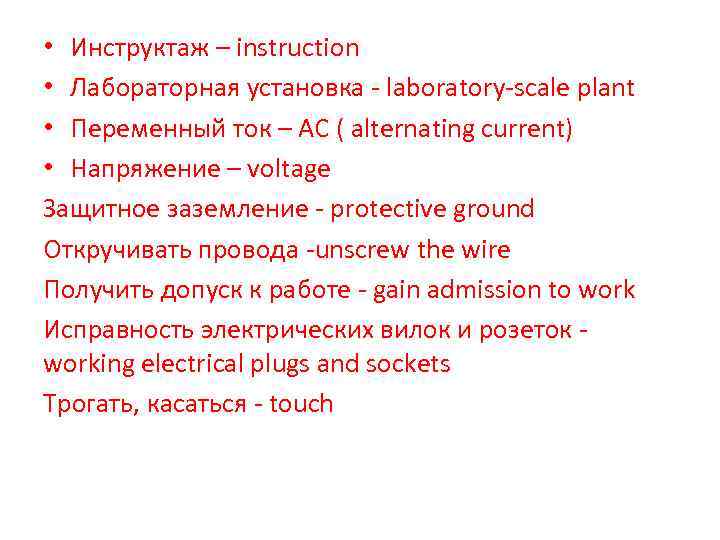 • Инструктаж – instruction
• Лабораторная установка - laboratory-scale plant
• Переменный ток – AC ( alternating current)
• Напряжение – voltage
Защитное заземление - protective ground
Откручивать провода -unscrew the wire
Получить допуск к работе - gain admission to work
Исправность электрических вилок и розеток - working electrical plugs and sockets
Трогать, касаться - touch